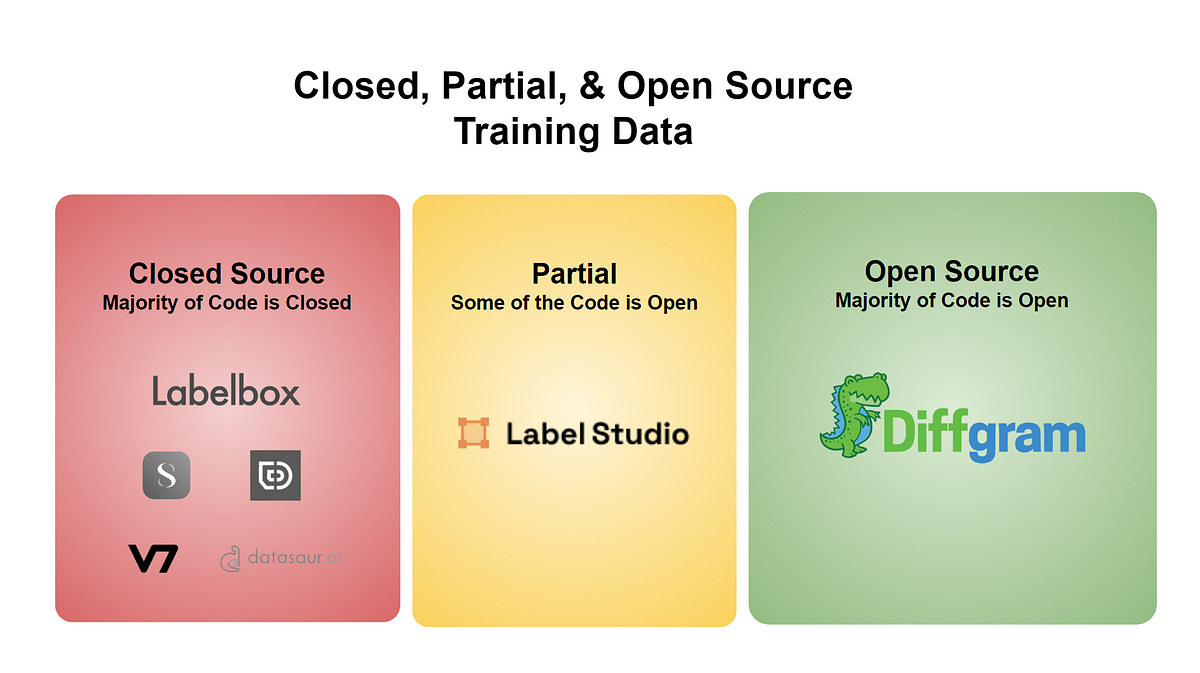 Closed, Partial, & Open Source
Training Data

Closed Source
Majority of Code is Closed

Labelbox

S

V7 datasaur.ai

Partial
Some of the Code is Open

Label Studio

Open Source
Majority of Code is Open

Diffgram